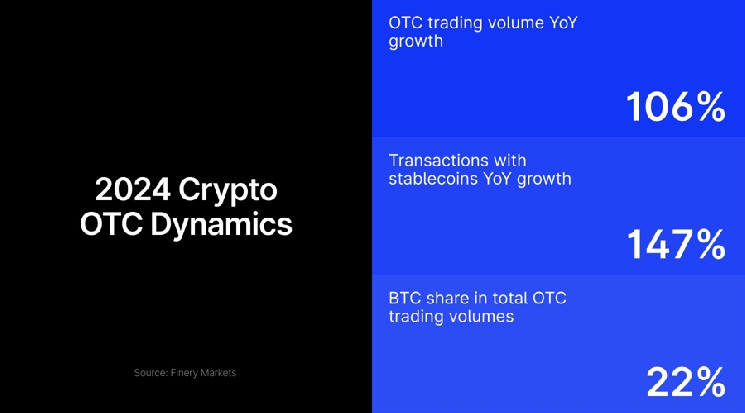 2024 Crypto OTC Dynamics

Source: Finery Markets

OTC trading volume YoY growth

106%

Transactions with stablecoins YoY growth

147%

BTC share in total OTC trading volumes

22%